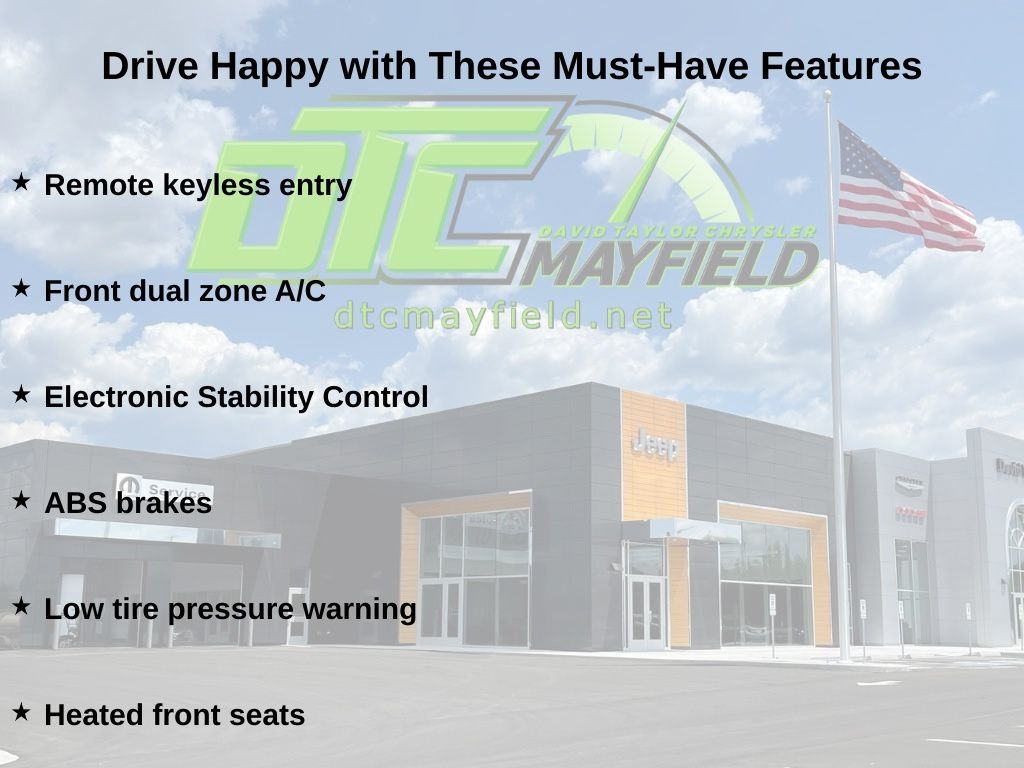 Drive Happy with These Must-Have Features

DTC
DAVID TAYLOR CHRYSLER
MAYFIELD
dtcmayfield.net

★ Remote keyless entry

★ Front dual zone A/C

★ Electronic Stability Control

★ ABS brakes

★ Low tire pressure warning

★ Heated front seats

Service

Jeep